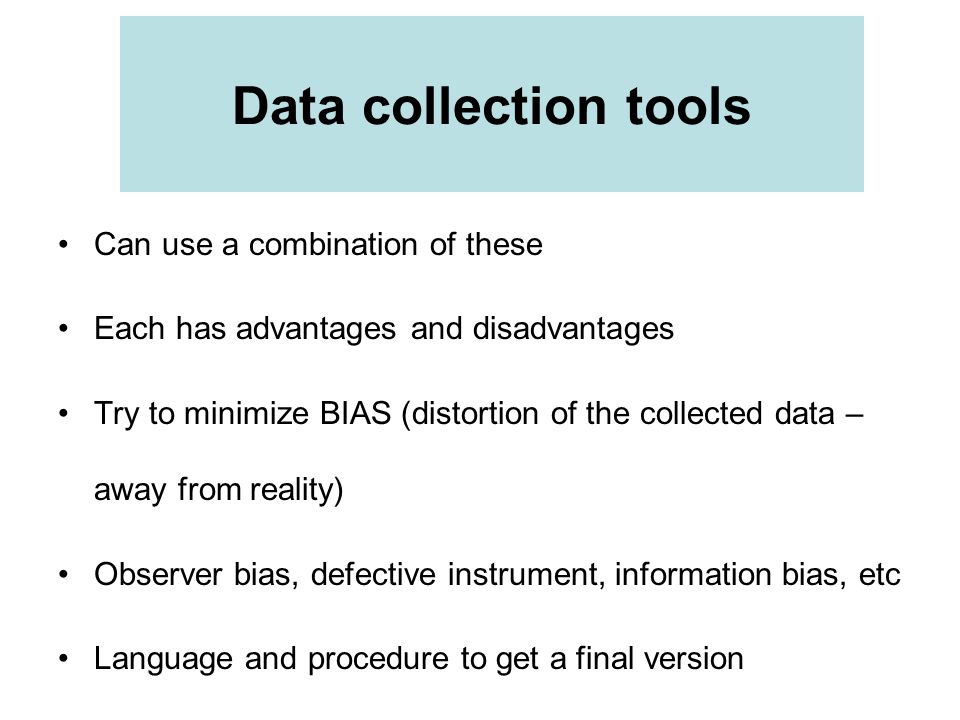 Data collection tools

• Can use a combination of these

• Each has advantages and disadvantages

• Try to minimize BIAS (distortion of the collected data – away from reality)

• Observer bias, defective instrument, information bias, etc

• Language and procedure to get a final version